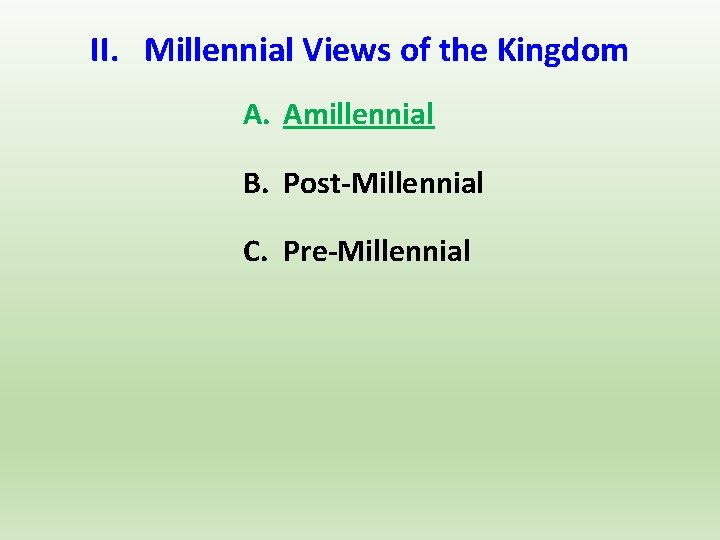 II. Millennial Views of the Kingdom

A. Amillennial

B. Post-Millennial

C. Pre-Millennial